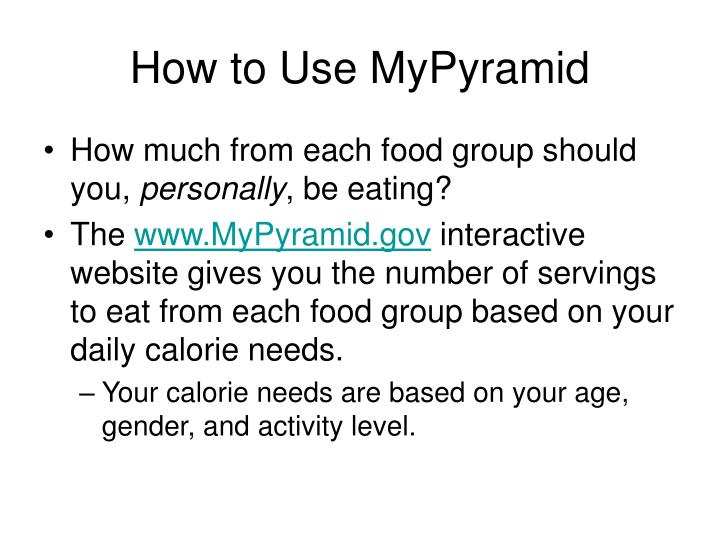 How to Use MyPyramid

• How much from each food group should you, personally, be eating?

• The www.MyPyramid.gov interactive website gives you the number of servings to eat from each food group based on your daily calorie needs.

– Your calorie needs are based on your age, gender, and activity level.